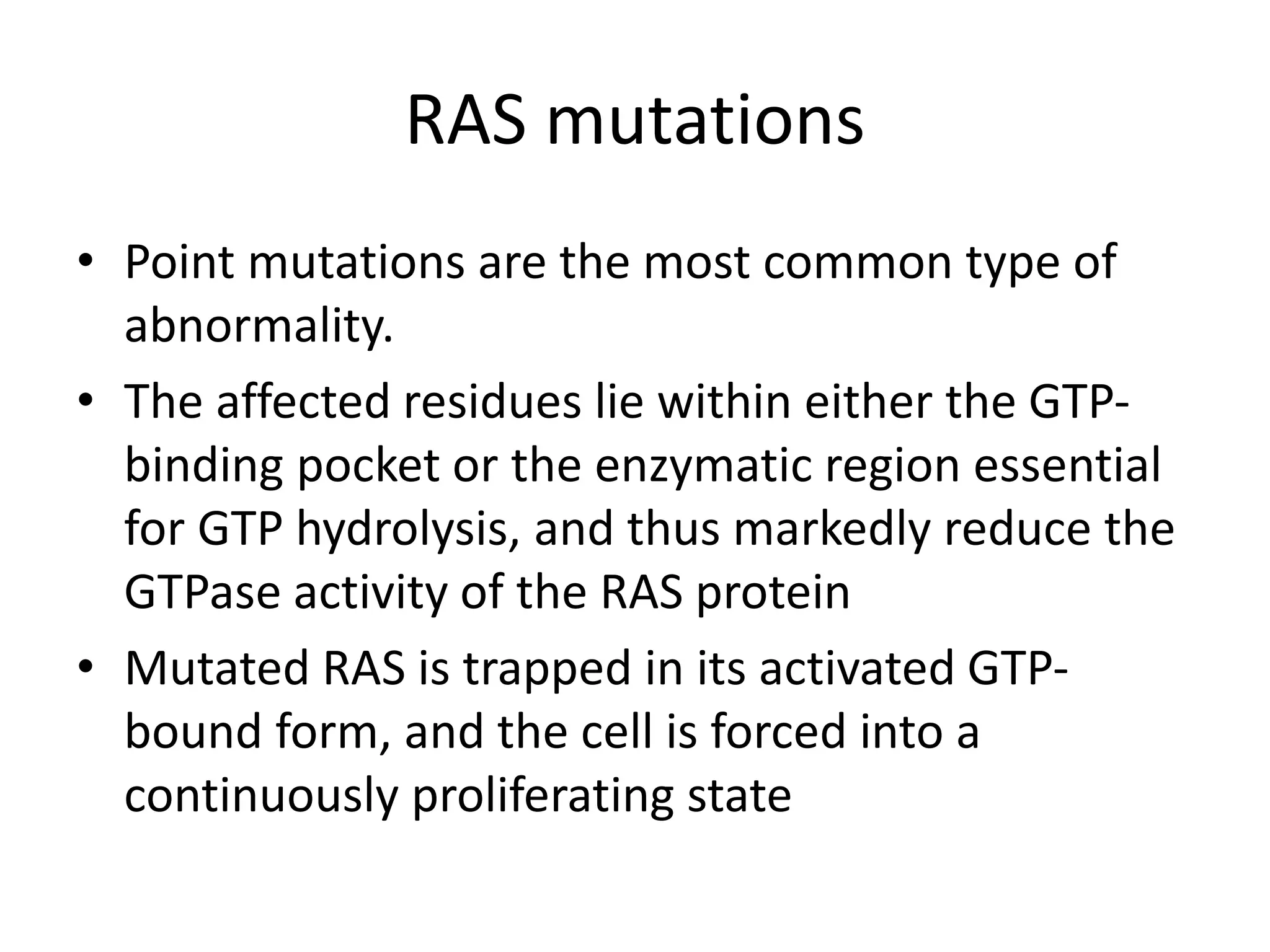 RAS mutations

• Point mutations are the most common type of abnormality.
• The affected residues lie within either the GTP-binding pocket or the enzymatic region essential for GTP hydrolysis, and thus markedly reduce the GTPase activity of the RAS protein
• Mutated RAS is trapped in its activated GTP-bound form, and the cell is forced into a continuously proliferating state